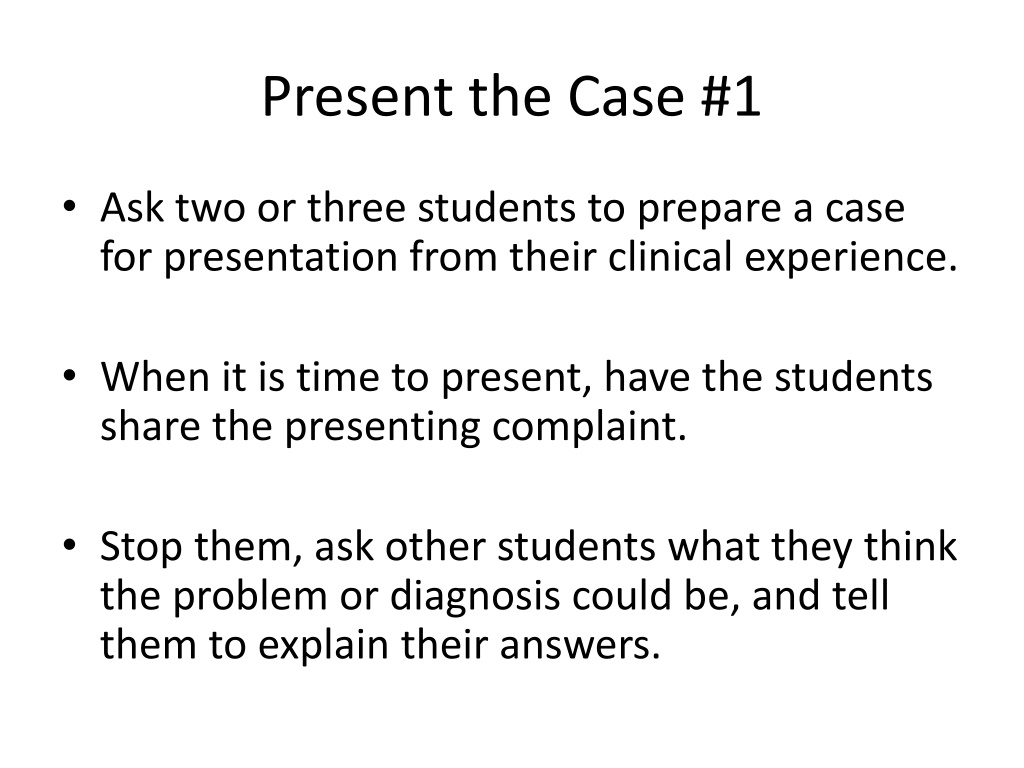 Present the Case #1

• Ask two or three students to prepare a case for presentation from their clinical experience.

• When it is time to present, have the students share the presenting complaint.

• Stop them, ask other students what they think the problem or diagnosis could be, and tell them to explain their answers.